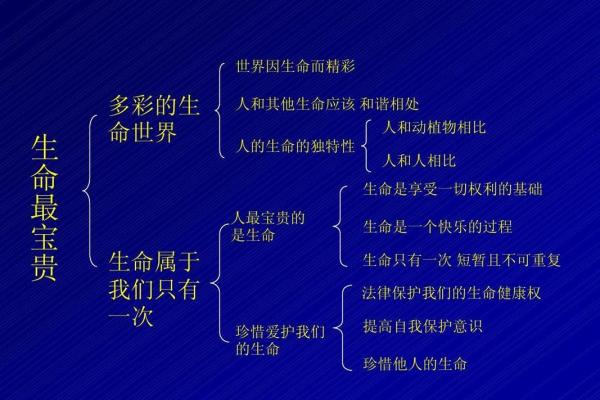 生命最宝贵

多彩的生命世界

世界因生命而精彩

人和其他生命应该 和谐相处

人的生命的独特性

人和动植物相比

人和人相比

生命属于我们只有一次

人最宝贵的是生命

生命是享受一切权利的基础

生命是一个快乐的过程

生命只有一次 短暂且不可重复

珍惜爱护我们的生命

法律保护我们的生命健康权

提高自我保护意识

珍惜他人的生命